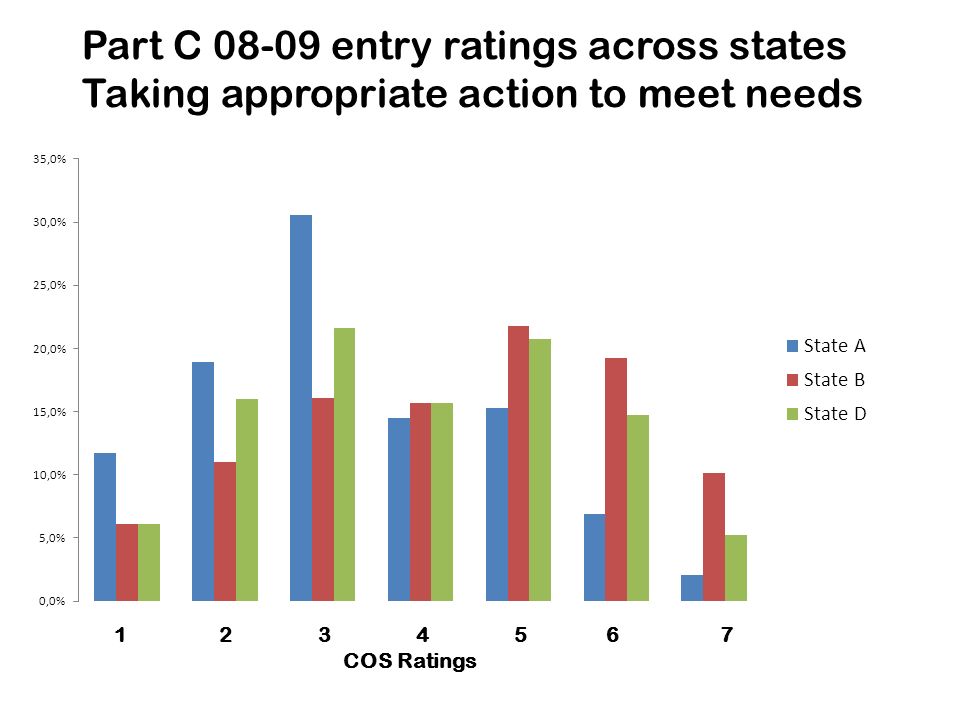 Part C 08-09 entry ratings across states
Taking appropriate action to meet needs

35,0%
30,0%
25,0%
20,0%
15,0%
10,0%
5,0%
0,0%

State A
State B
State D

1 2 3 4 5 6 7
COS Ratings